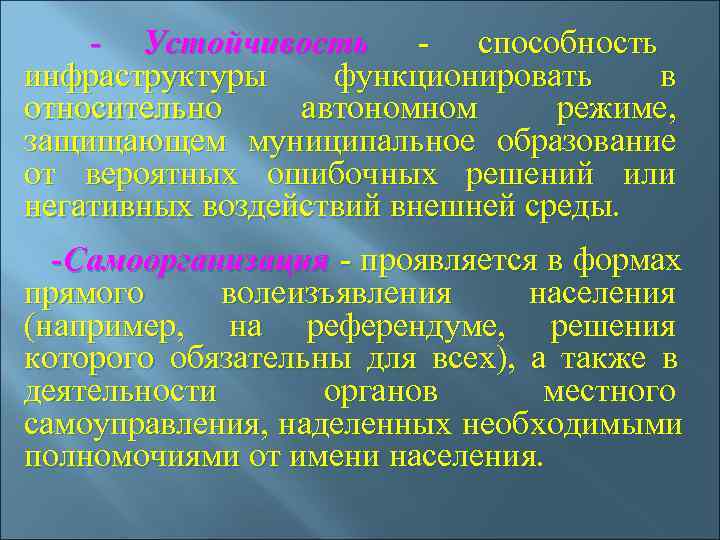 - Устойчивость - способность инфраструктуры функционировать в относительно автономном режиме, защищающем муниципальное образование от вероятных ошибочных решений или негативных воздействий внешней среды.

-Самоорганизация - проявляется в формах прямого волеизъявления населения (например, на референдуме, решения которого обязательны для всех), а также в деятельности органов местного самоуправления, наделенных необходимыми полномочиями от имени населения.